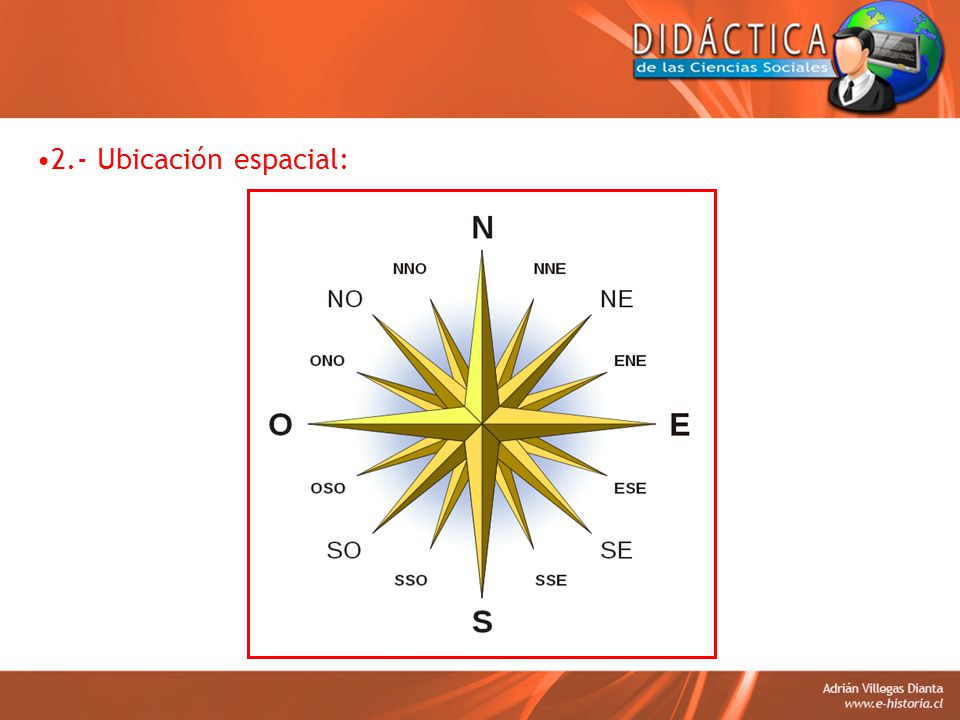 DIDÁCTICA
de las Ciencias Sociales

•2.- Ubicación espacial:

N
NNO
NNE
NO
NE
ONO
ENE
O
E
OSO
ESE
SO
SE
SSO
SSE
S

Adrián Villegas Dianta
www.e-historia.cl